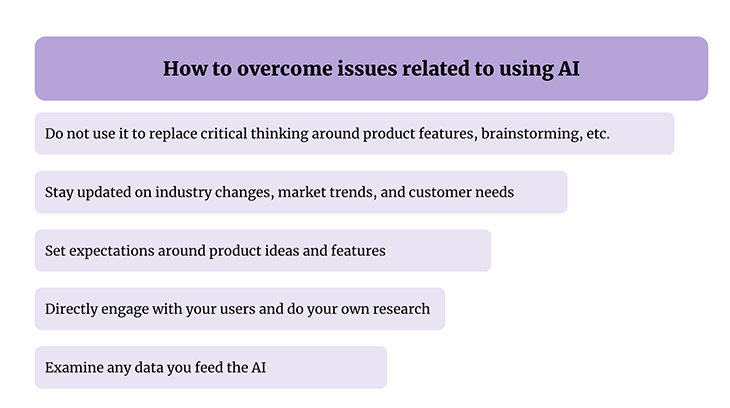 How to overcome issues related to using AI

Do not use it to replace critical thinking around product features, brainstorming, etc.

Stay updated on industry changes, market trends, and customer needs

Set expectations around product ideas and features

Directly engage with your users and do your own research

Examine any data you feed the AI